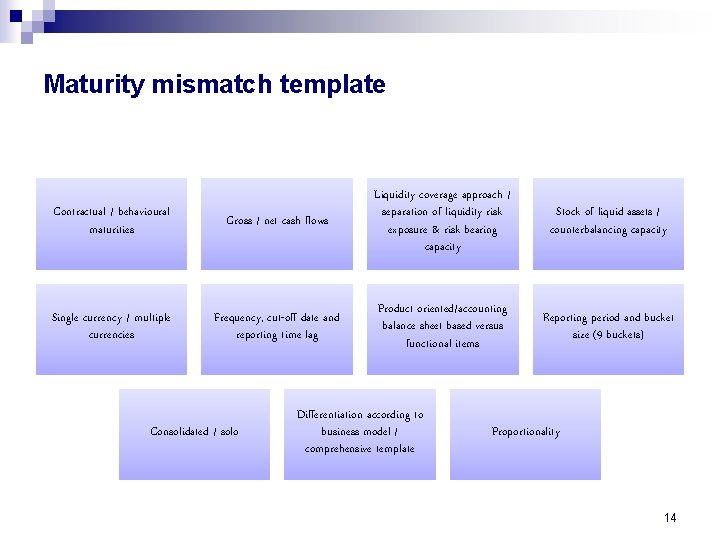 Maturity mismatch template

Contractual / behavioural maturities

Gross / net cash flows

Liquidity coverage approach / separation of liquidity risk exposure & risk bearing capacity

Stock of liquid assets / counterbalancing capacity

Single currency / multiple currencies

Frequency, cut-off date and reporting time lag

Product oriented/accounting balance sheet based versus functional items

Reporting period and bucket size (9 buckets)

Consolidated / solo

Differentiation according to business model / comprehensive template

Proportionality

14